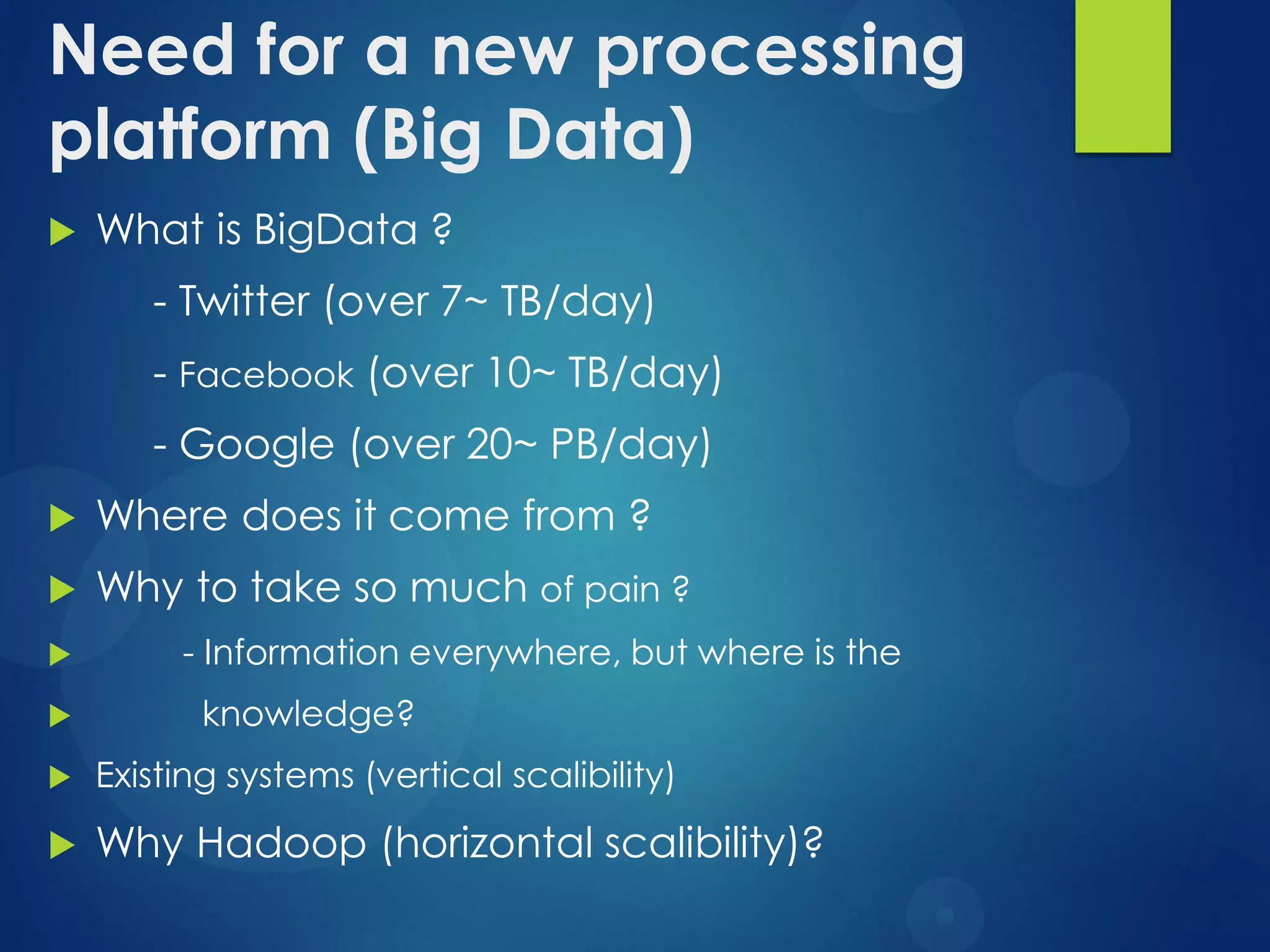 Need for a new processing platform (Big Data)

What is BigData ?

- Twitter (over 7~ TB/day)

- Facebook (over 10~ TB/day)

- Google (over 20~ PB/day)

Where does it come from ?

Why to take so much of pain ?

- Information everywhere, but where is the

knowledge?

Existing systems (vertical scalibility)

Why Hadoop (horizontal scalibility)?